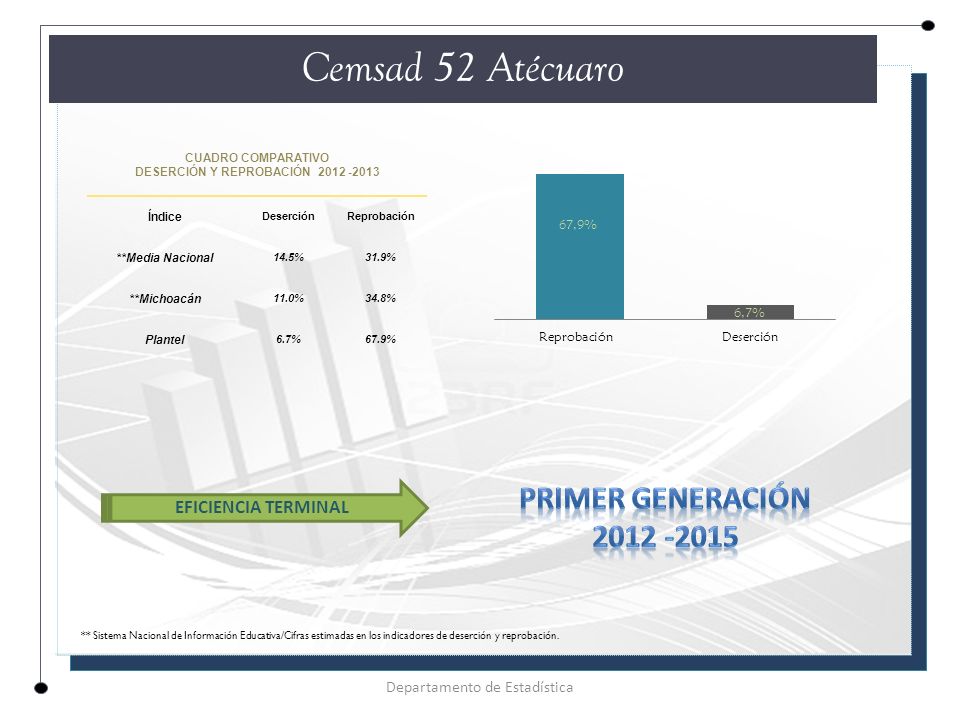 Cemsad 52 Atécuaro

CUADRO COMPARATIVO
DESERCIÓN Y REPROBACIÓN 2012 -2013

| Índice | Deserción | Reprobación |
|---|---|---|
| **Media Nacional | 14.5% | 31.9% |
| **Michoacán | 11.0% | 34.8% |
| Plantel | 6.7% | 67.9% |

67.9%
6.7%
Reprobación
Deserción

EFICIENCIA TERMINAL

PRIMER GENERACIÓN
2012 -2015

** Sistema Nacional de Información Educativa/Cifras estimadas en los indicadores de deserción y reprobación.

Departamento de Estadística